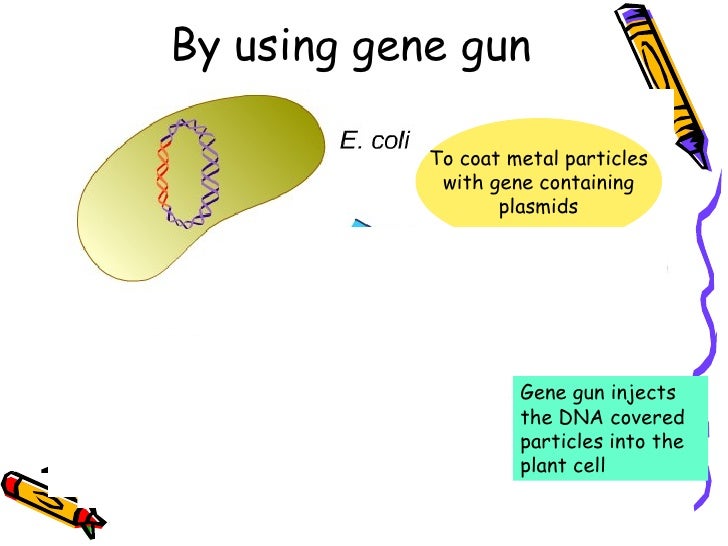 By using gene gun

E. coli

To coat metal particles with gene containing plasmids

Gene gun injects the DNA covered particles into the plant cell